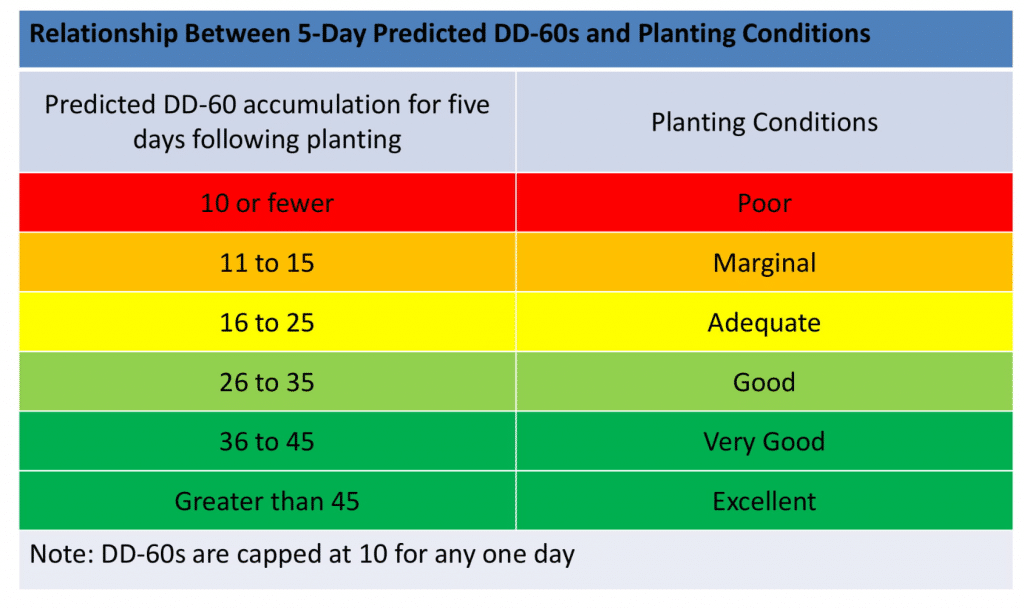 Relationship Between 5-Day Predicted DD-60s and Planting Conditions

| Predicted DD-60 accumulation for five days following planting | Planting Conditions |
|---|---|
| 10 or fewer | Poor |
| 11 to 15 | Marginal |
| 16 to 25 | Adequate |
| 26 to 35 | Good |
| 36 to 45 | Very Good |
| Greater than 45 | Excellent |

Note: DD-60s are capped at 10 for any one day